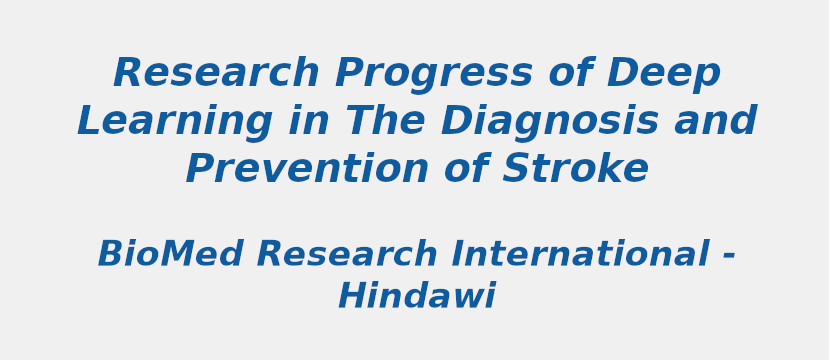 Research Progress of Deep Learning in The Diagnosis and Prevention of Stroke

BioMed Research International - Hindawi